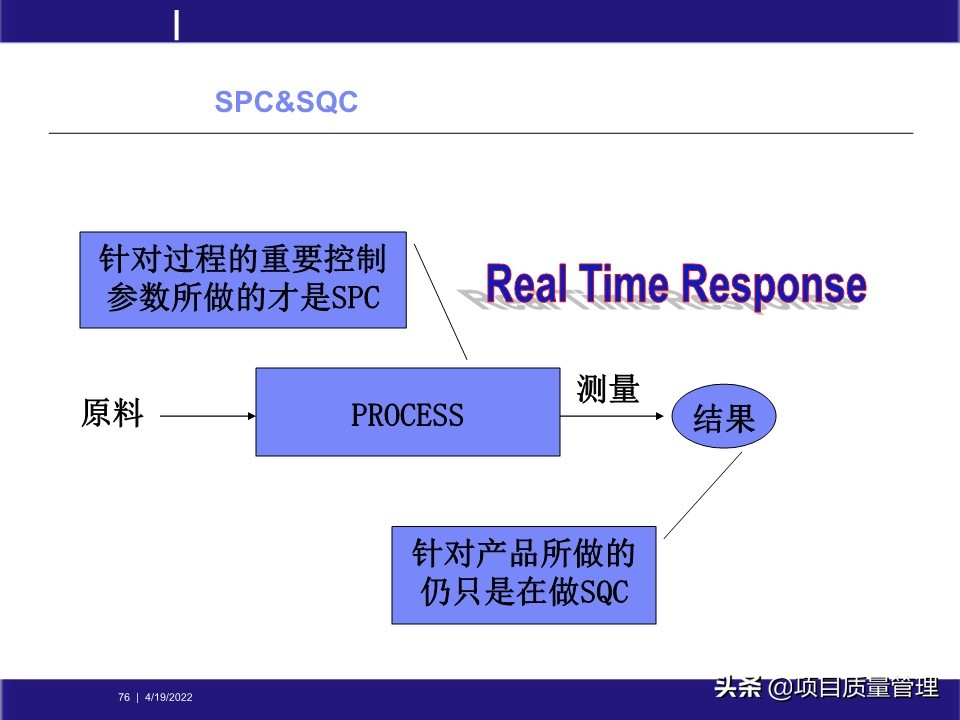 SPC&SQC

针对过程的重要控制参数所做的才是SPC

Real Time Response

原料

PROCESS

测量

结果

针对产品所做的仍只是在做SQC

76 | 4/19/2022

头条 @项目质量管理